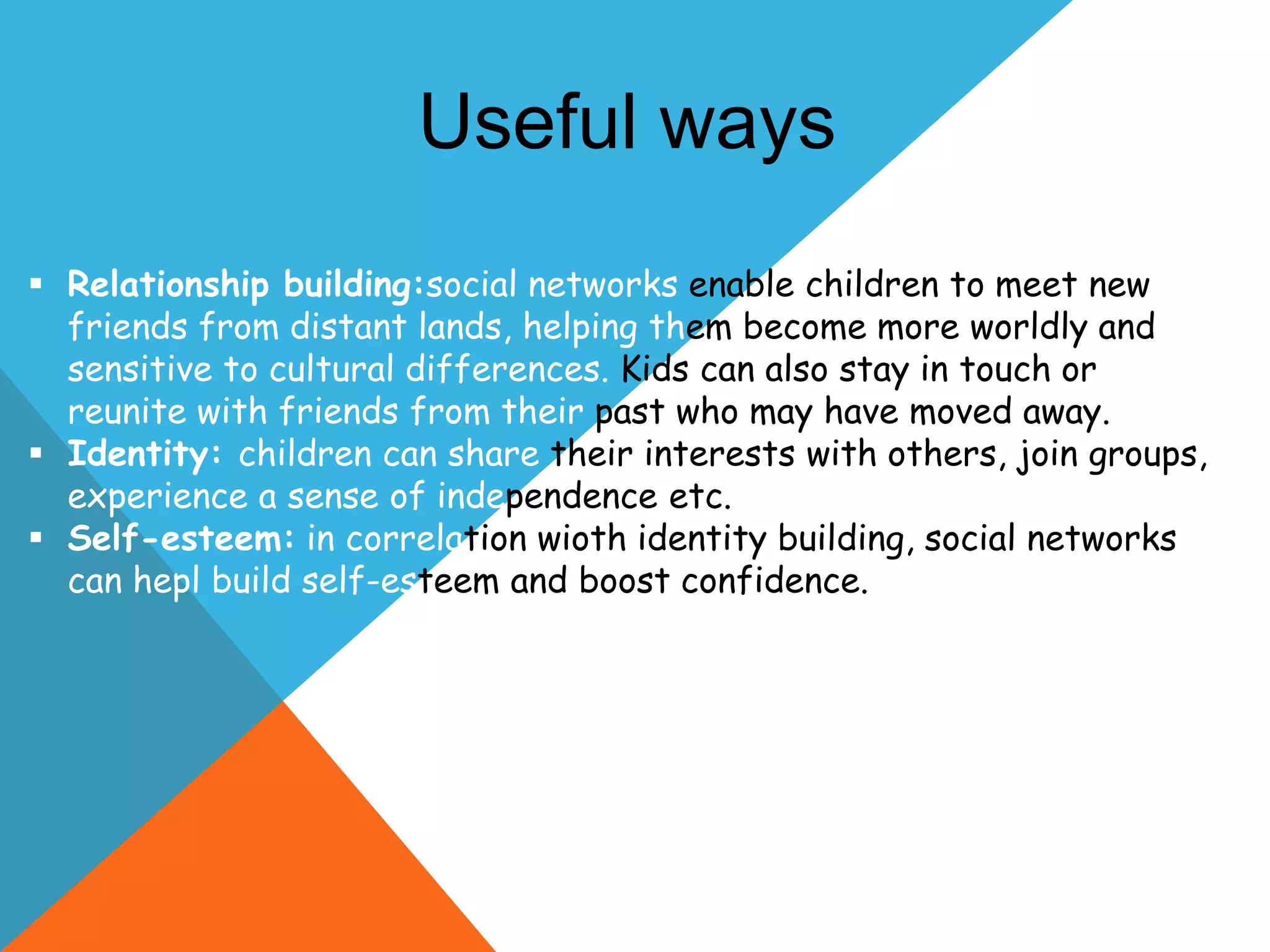 Useful ways

▪ Relationship building:social networks enable children to meet new friends from distant lands, helping them become more worldly and sensitive to cultural differences. Kids can also stay in touch or reunite with friends from their past who may have moved away.
▪ Identity: children can share their interests with others, join groups, experience a sense of independence etc.
▪ Self-esteem: in correlation wioth identity building, social networks can hepl build self-esteem and boost confidence.